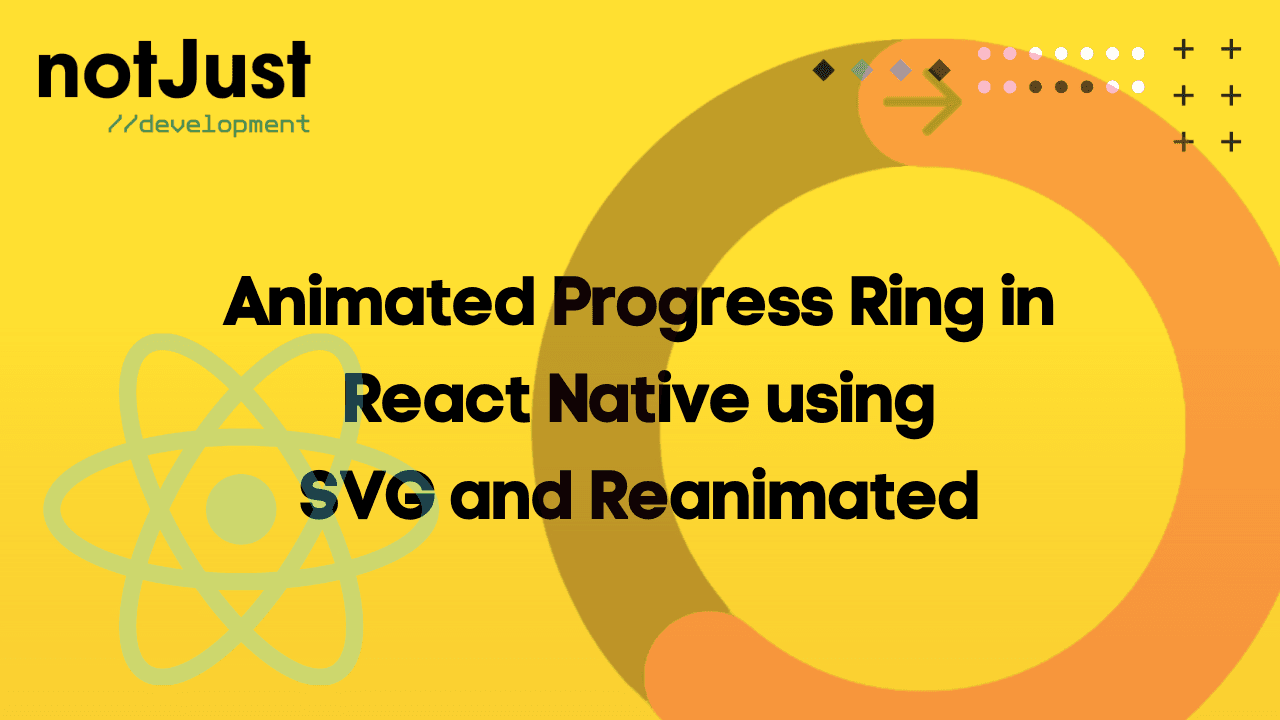 notJust
//development

Animated Progress Ring in React Native using SVG and Reanimated